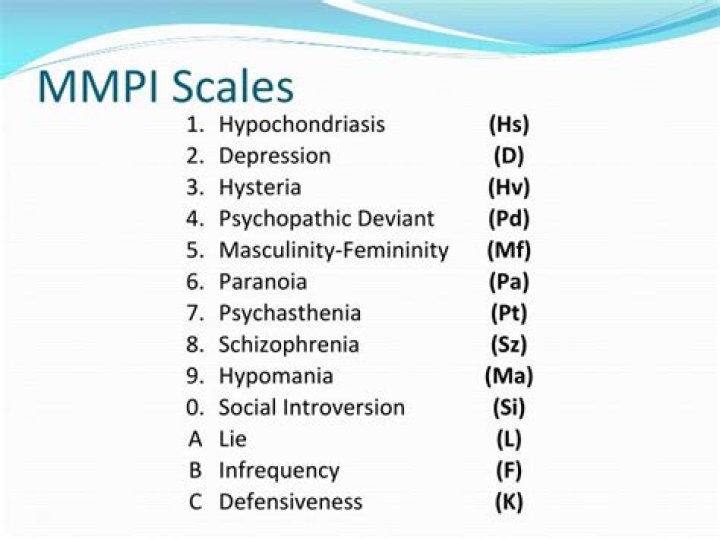 MMPI Scales

1. Hypochondriasis (Hs)
2. Depression (D)
3. Hysteria (Hv)
4. Psychopathic Deviant (Pd)
5. Masculinity-Femininity (Mf)
6. Paranoia (Pa)
7. Psychasthenia (Pt)
8. Schizophrenia (Sz)
9. Hypomania (Ma)
0. Social Introversion (Si)
A Lie (L)
B Infrequency (F)
C Defensiveness (K)